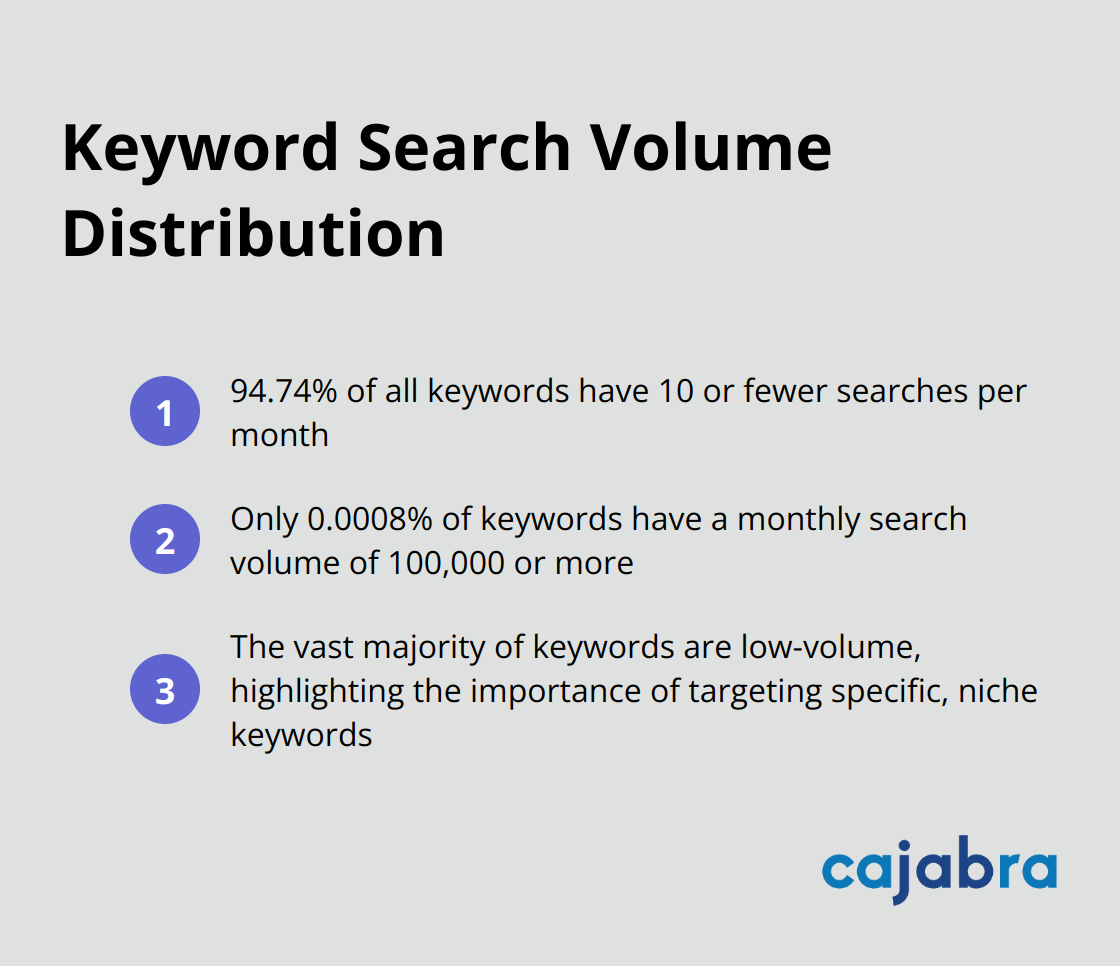 Keyword Search Volume Distribution

1
94.74% of all keywords have 10 or fewer searches per month

2
Only 0.0008% of keywords have a monthly search volume of 100,000 or more

3
The vast majority of keywords are low-volume, highlighting the importance of targeting specific, niche keywords

cajabra